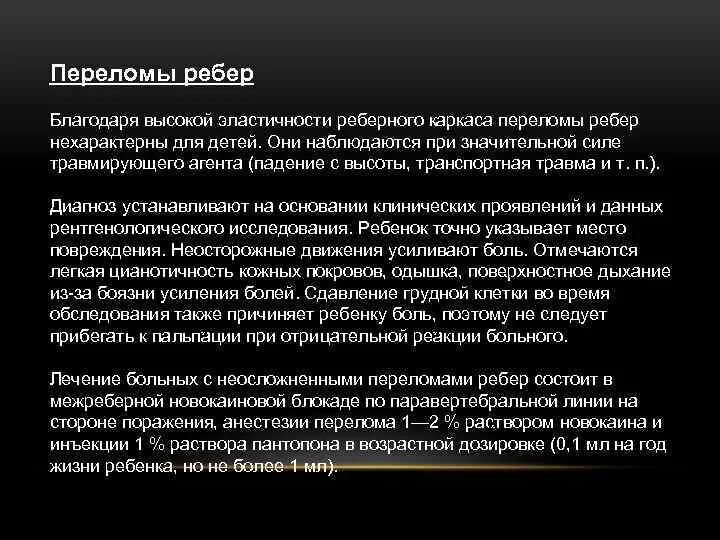 Переломы ребер

Благодаря высокой эластичности реберного каркаса переломы ребер нехарактерны для детей. Они наблюдаются при значительной силе травмирующего агента (падение с высоты, транспортная травма и т. п.).

Диагноз устанавливают на основании клинических проявлений и данных рентгенологического исследования. Ребенок точно указывает место повреждения. Неосторожные движения усиливают боль. Отмечаются легкая цианотичность кожных покровов, одышка, поверхностное дыхание из-за боязни усиления болей. Сдавление грудной клетки во время обследования также причиняет ребенку боль, поэтому не следует прибегать к пальпации при отрицательной реакции больного.

Лечение больных с неосложненными переломами ребер состоит в межреберной новокаиновой блокаде по паравертебральной линии на стороне поражения, анестезии перелома 1—2 % раствором новокаина и инъекции 1 % раствора пантопона в возрастной дозировке (0,1 мл на год жизни ребенка, но не более 1 мл).